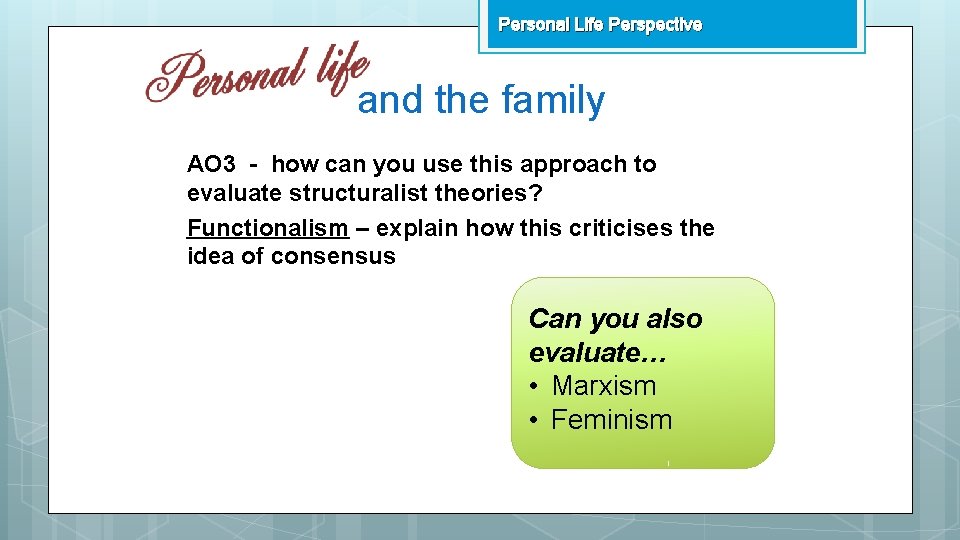 Personal Life Perspective

Personal life and the family

AO3 - how can you use this approach to evaluate structuralist theories?

Functionalism – explain how this criticises the idea of consensus

Can you also evaluate…
• Marxism
• Feminism